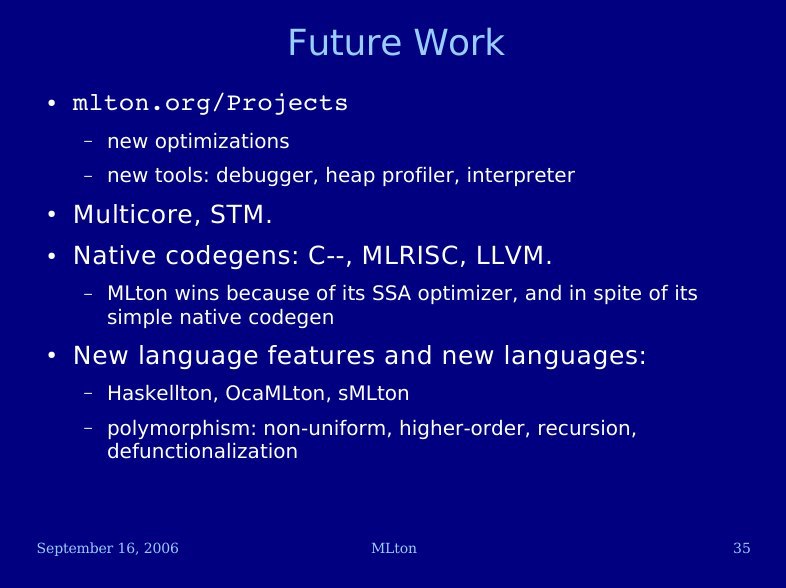 Future Work

• mlton.org/Projects

– new optimizations

– new tools: debugger, heap profiler, interpreter

• Multicore, STM.

• Native codegens: C--, MLRISC, LLVM.

– MLton wins because of its SSA optimizer, and in spite of its simple native codegen

• New language features and new languages:

– Haskellton, OcaMLton, sMLton

– polymorphism: non-uniform, higher-order, recursion, defunctionalization

September 16, 2006

MLton

35